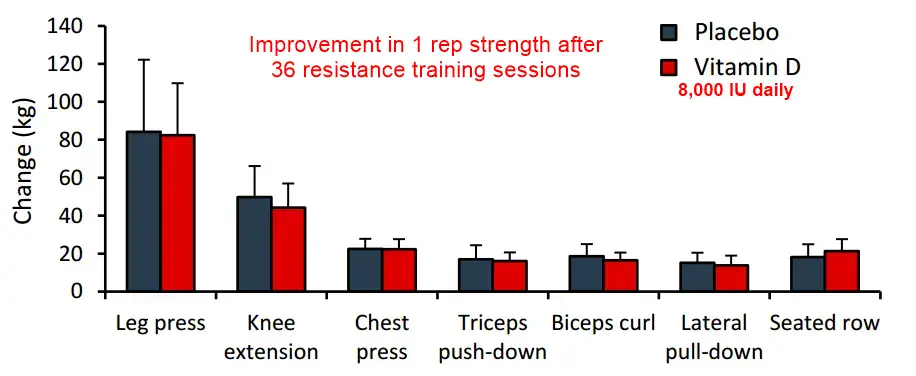 Improvement in 1 rep strength after 36 resistance training sessions

Placebo
Vitamin D
8,000 IU daily

Change (kg)
140
120
100
80
60
40
20
0

Leg press
Knee extension
Chest press
Triceps push-down
Biceps curl
Lateral pull-down
Seated row